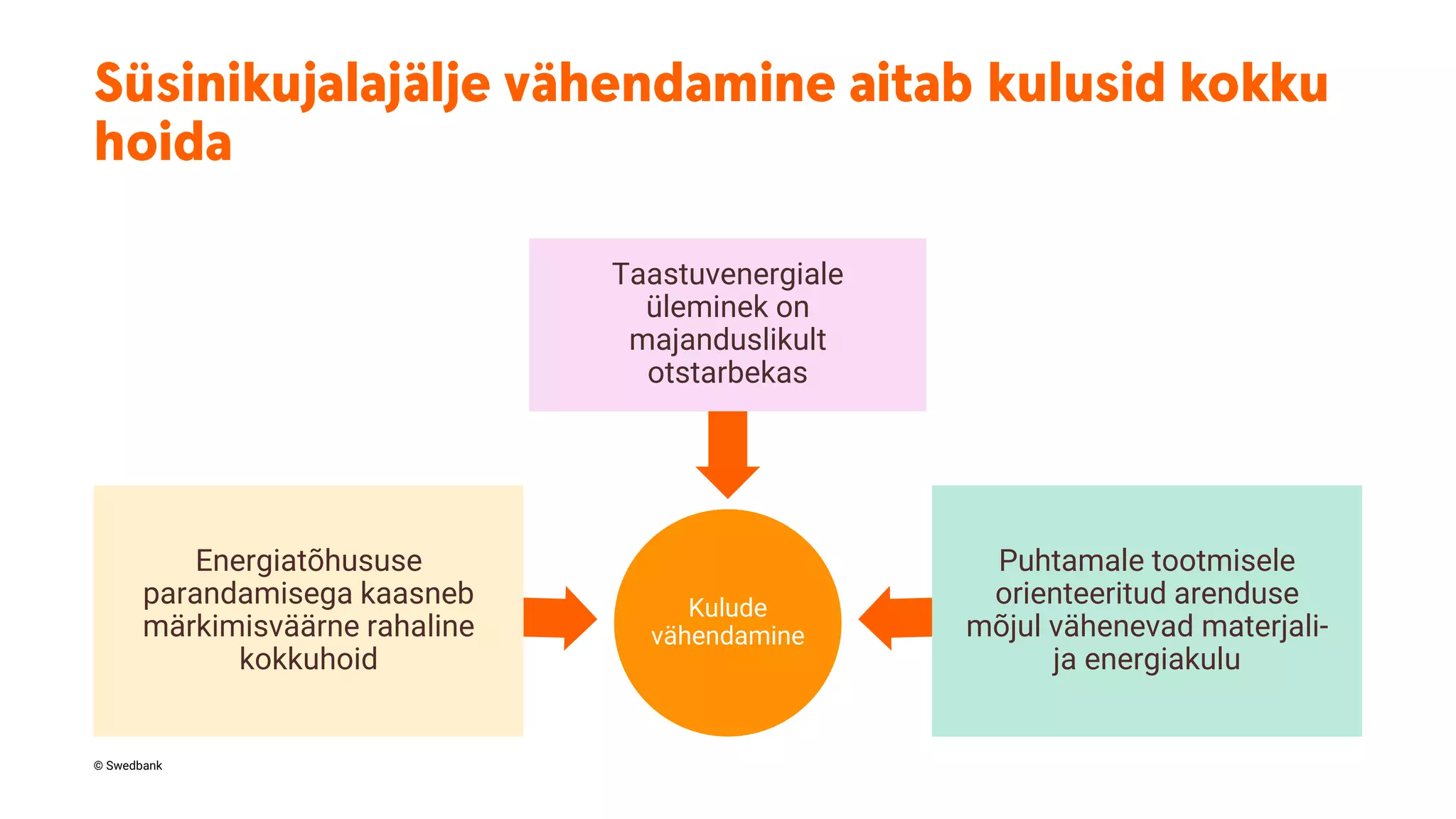 Süsinikujalajälje vähendamine aitab kulusid kokku hoida

Taastuvenergiale üleminek on majanduslikult otstarbekas

Energiatõhususe parandamisega kaasneb märkimisväärne rahaline kokkuhoid

Kulude vähendamine

Puhtamale tootmisele orienteeritud arenduse mõjul vähenevad materjali- ja energiakulu

© Swedbank